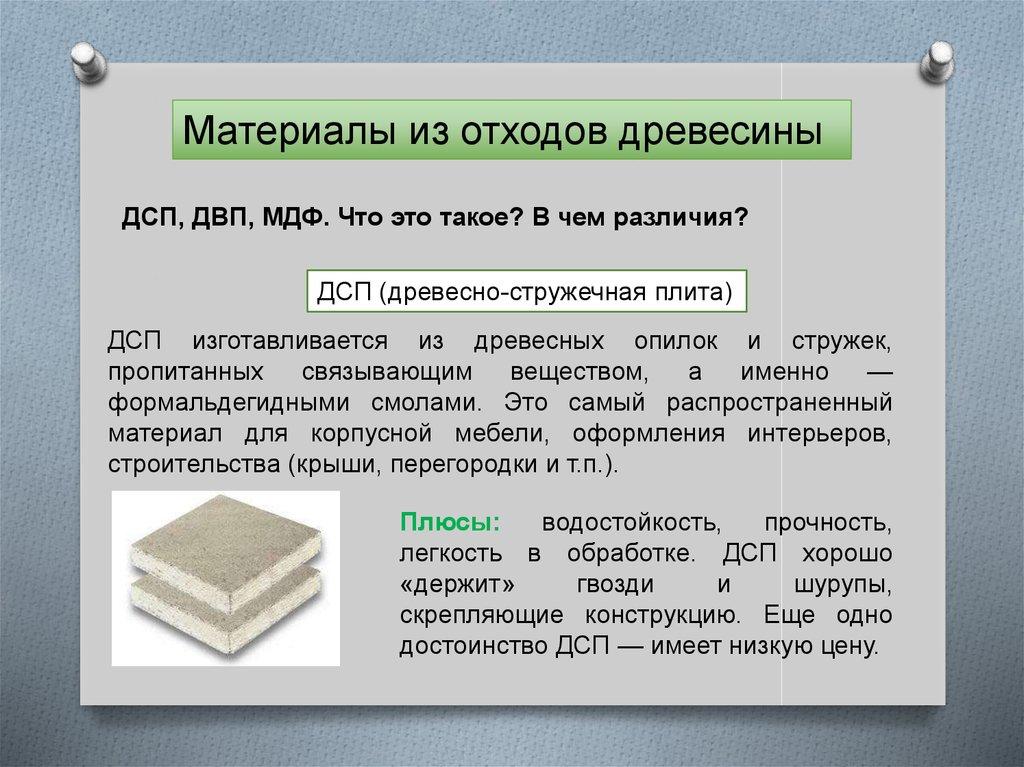 Материалы из отходов древесины

ДСП, ДВП, МДФ. Что это такое? В чем различия?

ДСП (древесно-стружечная плита)

ДСП изготавливается из древесных опилок и стружек, пропитанных связывающим веществом, а именно — формальдегидными смолами. Это самый распространенный материал для корпусной мебели, оформления интерьеров, строительства (крыши, перегородки и т.п.).

Плюсы: водостойкость, прочность, легкость в обработке. ДСП хорошо «держит» гвозди и шурупы, скрепляющие конструкцию. Еще одно достоинство ДСП — имеет низкую цену.